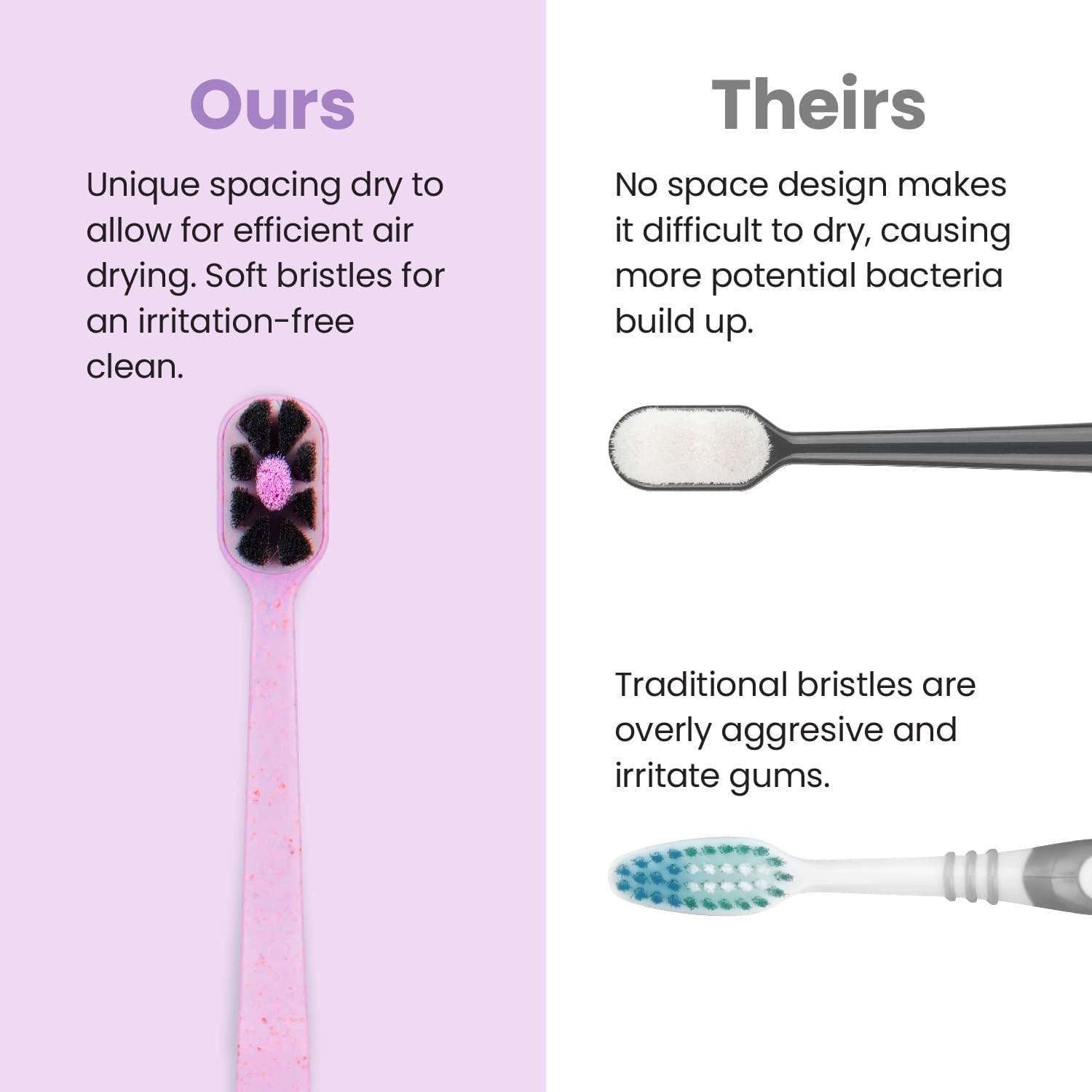 Ours

Unique spacing dry to allow for efficient air drying. Soft bristles for an irritation-free clean.

Theirs

No space design makes it difficult to dry, causing more potential bacteria build up.

Traditional bristles are overly aggresive and irritate gums.